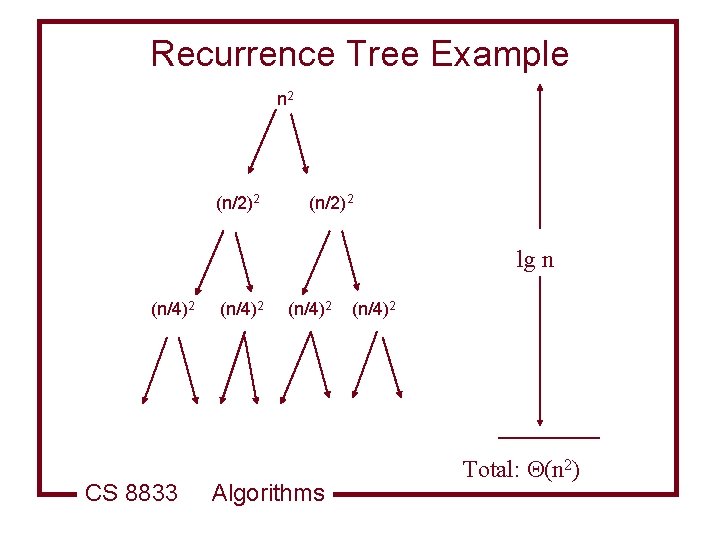 Recurrence Tree Example

$n^2$

$(n/2)^2$ $(n/2)^2$

$(n/4)^2$ $(n/4)^2$ $(n/4)^2$ $(n/4)^2$

lg n

Total: $\Theta(n^2)$

CS 8833 Algorithms